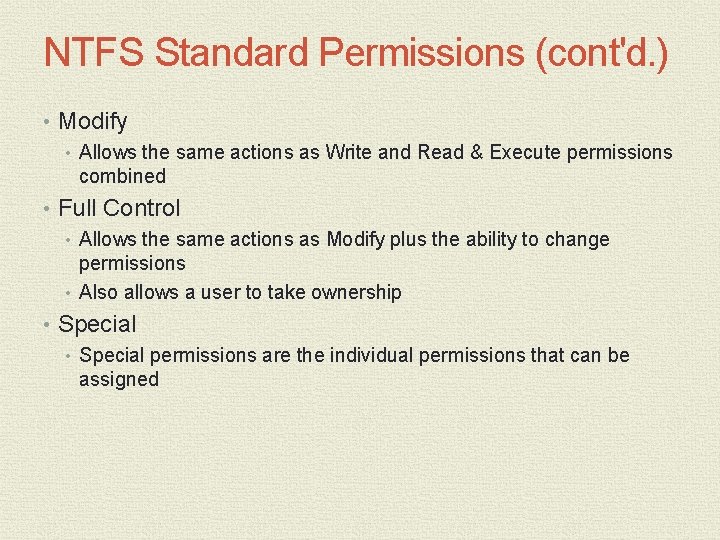 NTFS Standard Permissions (cont'd.)

• Modify
  • Allows the same actions as Write and Read & Execute permissions combined
• Full Control
  • Allows the same actions as Modify plus the ability to change permissions
  • Also allows a user to take ownership
• Special
  • Special permissions are the individual permissions that can be assigned